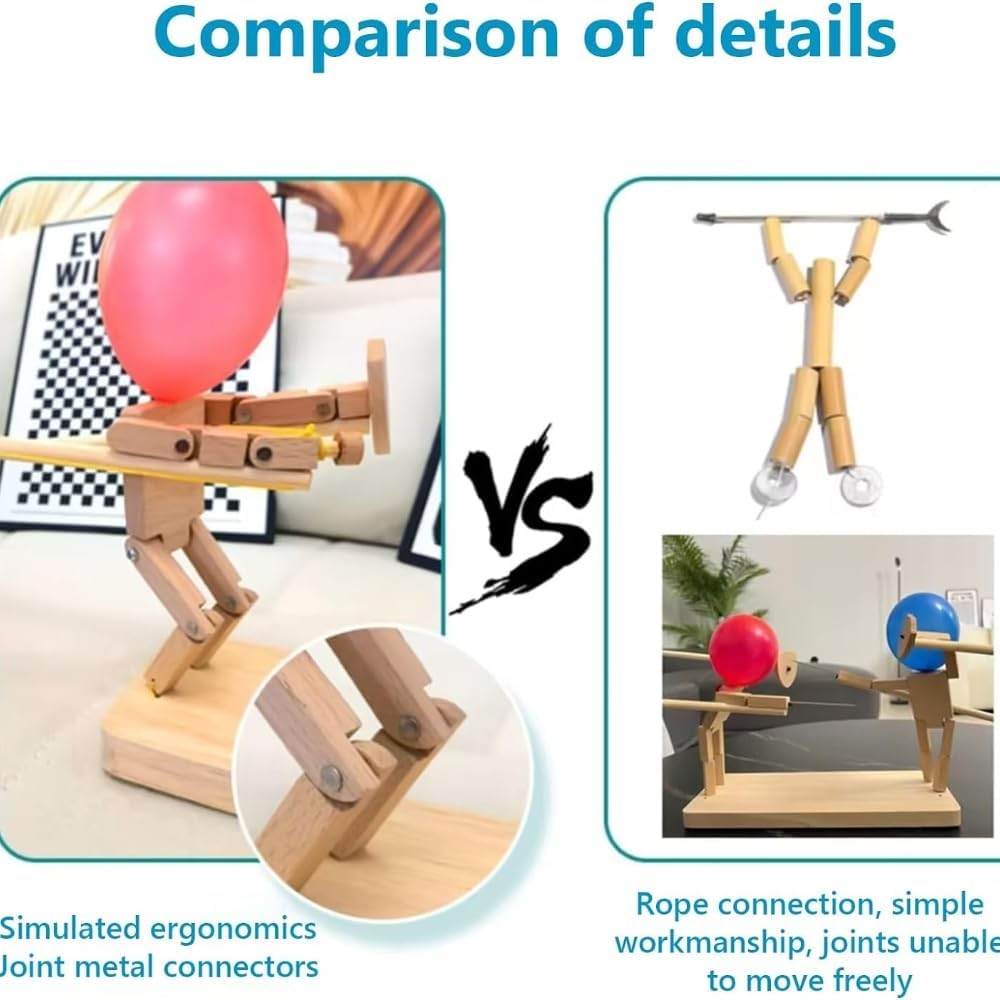 Comparison of details

EV
WI

VS

Simulated ergonomics
Joint metal connectors

Rope connection, simple workmanship, joints unable to move freely